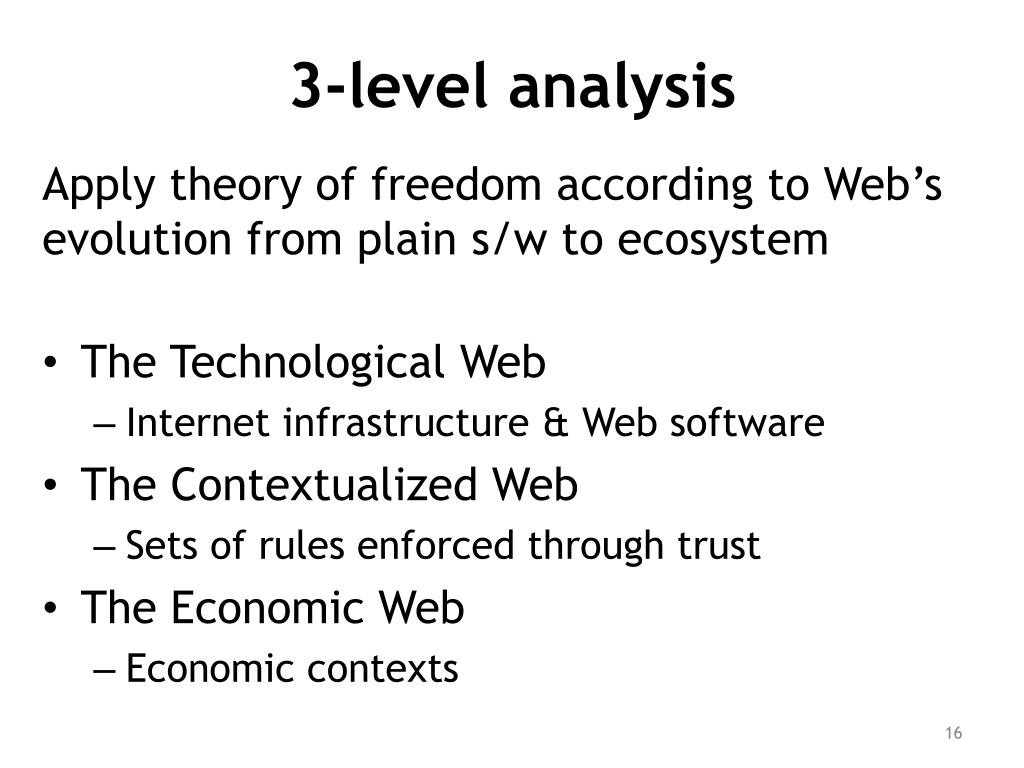 3-level analysis

Apply theory of freedom according to Web’s evolution from plain s/w to ecosystem

• The Technological Web
– Internet infrastructure & Web software
• The Contextualized Web
– Sets of rules enforced through trust
• The Economic Web
– Economic contexts

16